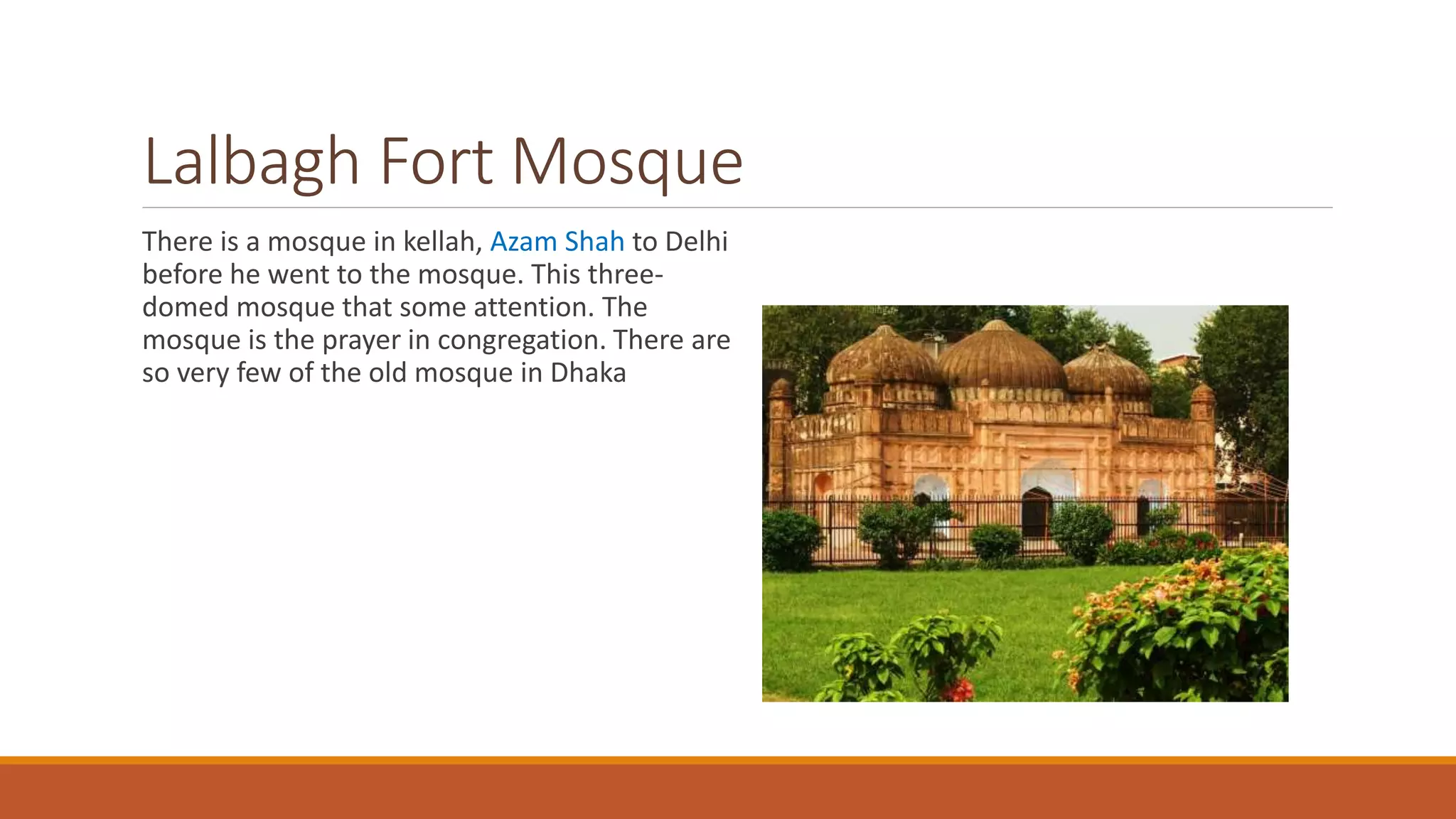 Lalbagh Fort Mosque

There is a mosque in kellah, Azam Shah to Delhi before he went to the mosque. This three-domed mosque that some attention. The mosque is the prayer in congregation. There are so very few of the old mosque in Dhaka